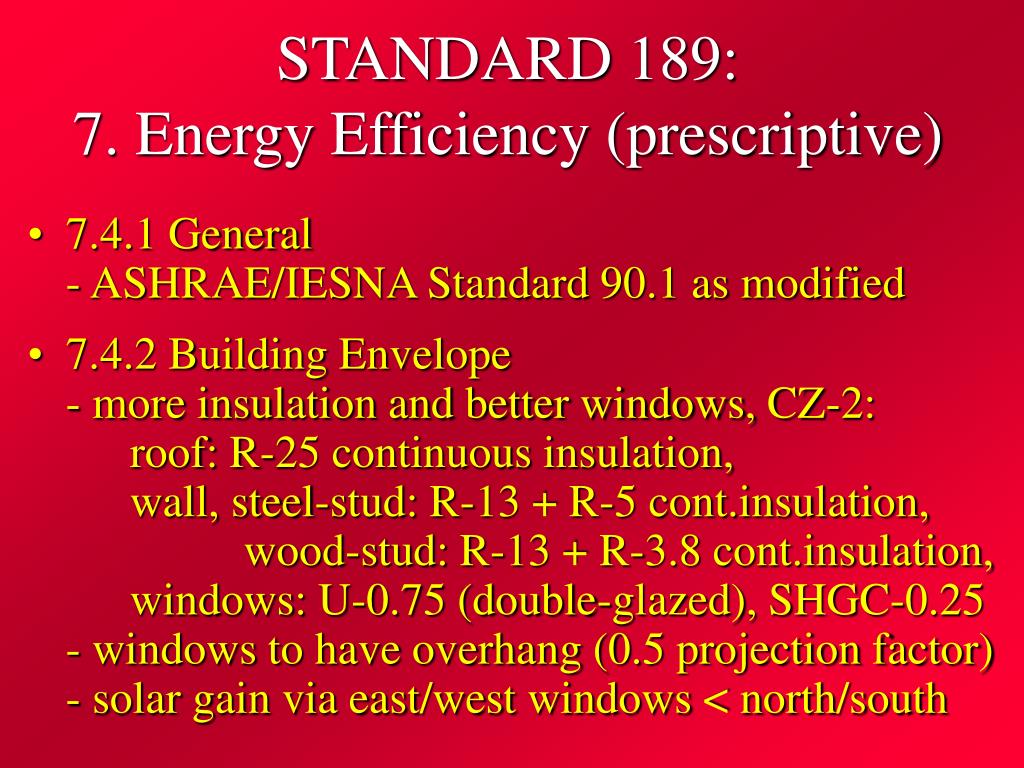 STANDARD 189:
7. Energy Efficiency (prescriptive)

• 7.4.1 General
- ASHRAE/IESNA Standard 90.1 as modified

• 7.4.2 Building Envelope
- more insulation and better windows, CZ-2:
roof: R-25 continuous insulation,
wall, steel-stud: R-13 + R-5 cont.insulation,
wood-stud: R-13 + R-3.8 cont.insulation,
windows: U-0.75 (double-glazed), SHGC-0.25
- windows to have overhang (0.5 projection factor)
- solar gain via east/west windows < north/south